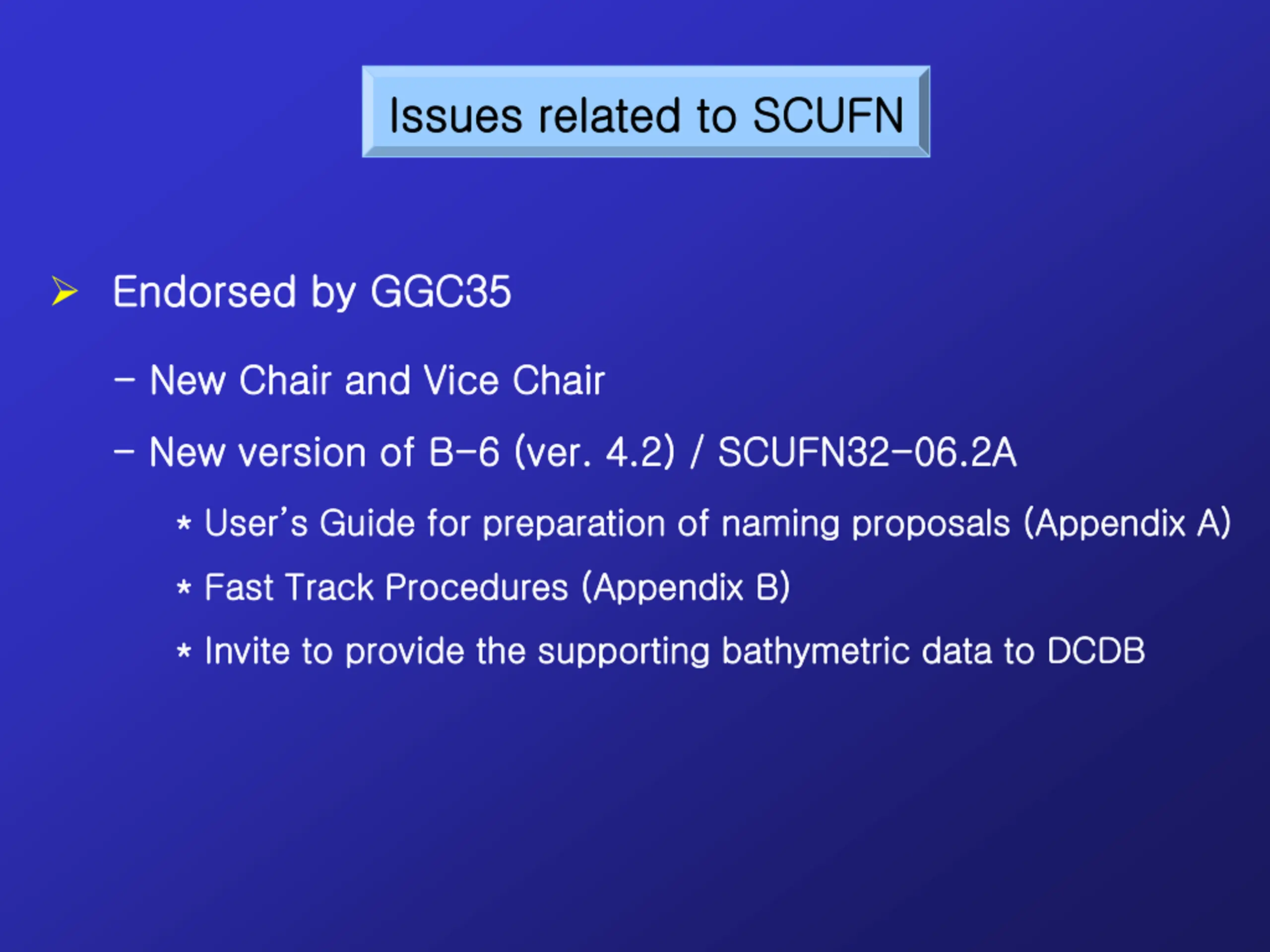 Issues related to SCUFN

➢ Endorsed by GGC35

– New Chair and Vice Chair

– New version of B-6 (ver. 4.2) / SCUFN32-06.2A

* User's Guide for preparation of naming proposals (Appendix A)

* Fast Track Procedures (Appendix B)

* Invite to provide the supporting bathymetric data to DCDB